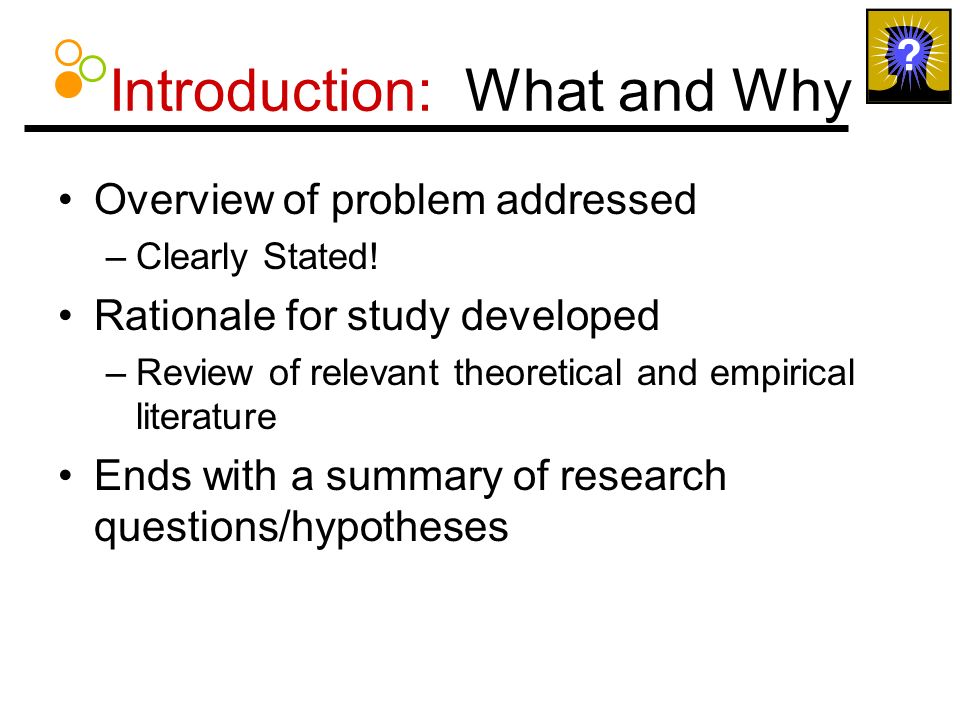 Introduction: What and Why

?

• Overview of problem addressed
  – Clearly Stated!
• Rationale for study developed
  – Review of relevant theoretical and empirical literature
• Ends with a summary of research questions/hypotheses